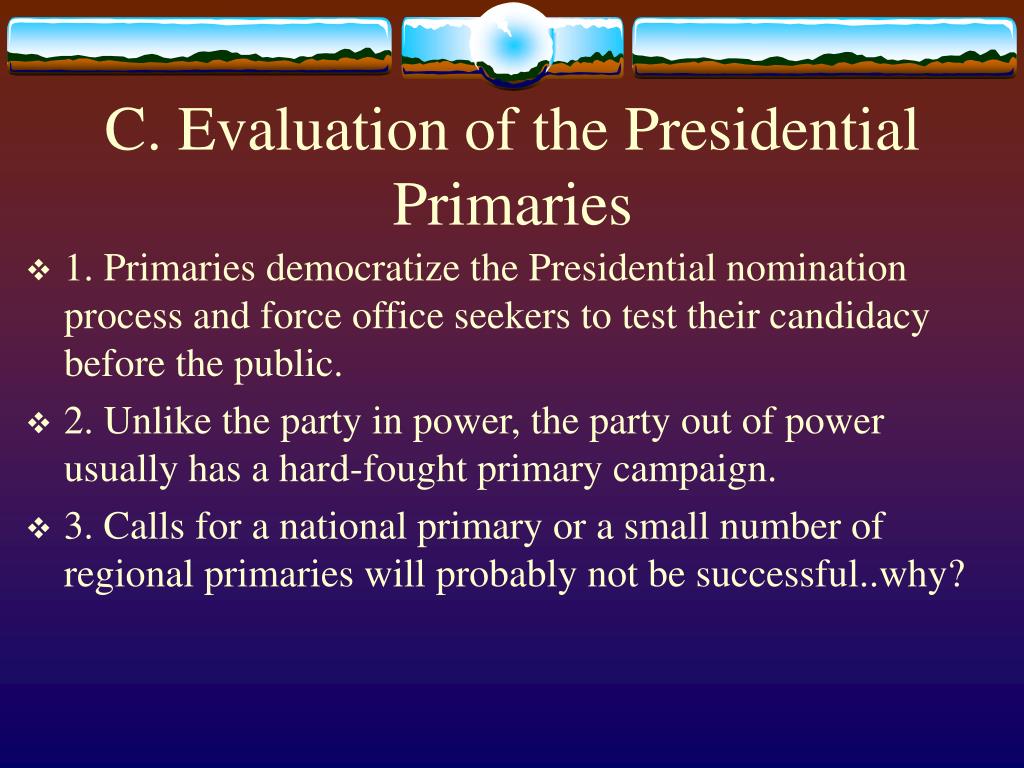 C. Evaluation of the Presidential Primaries

❖ 1. Primaries democratize the Presidential nomination process and force office seekers to test their candidacy before the public.

❖ 2. Unlike the party in power, the party out of power usually has a hard-fought primary campaign.

❖ 3. Calls for a national primary or a small number of regional primaries will probably not be successful..why?